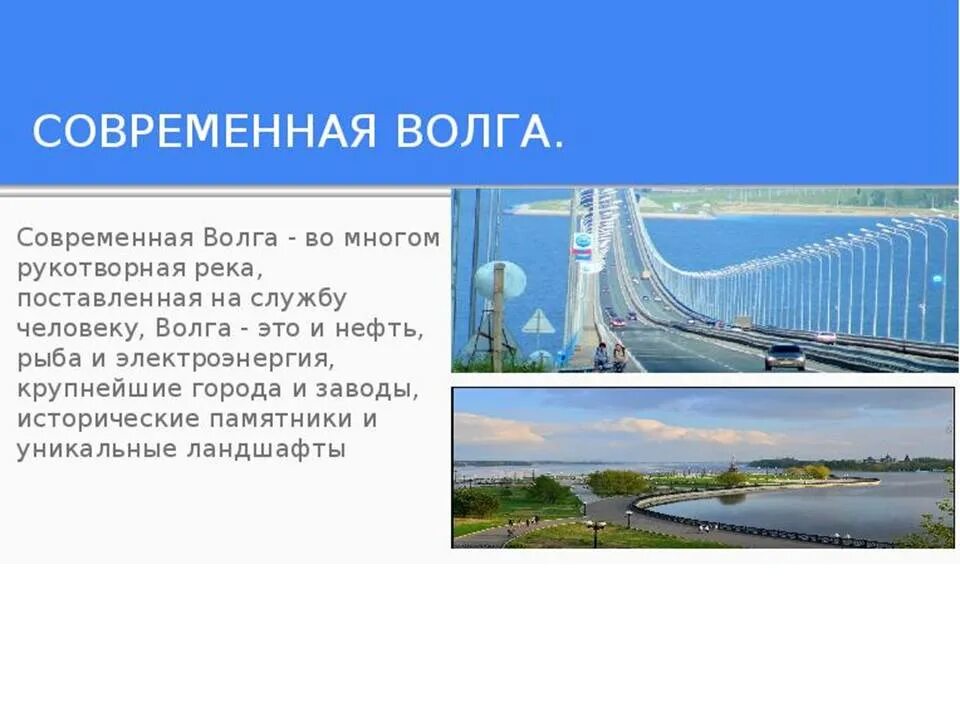 СОВРЕМЕННАЯ ВОЛГА.

Современная Волга - во многом рукотворная река, поставленная на службу человеку, Волга - это и нефть, рыба и электроэнергия, крупнейшие города и заводы, исторические памятники и уникальные ландшафты